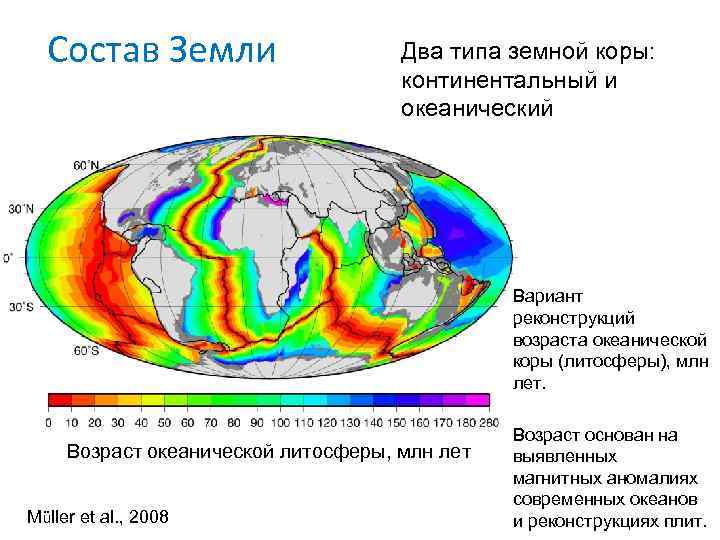 Состав Земли

Два типа земной коры: континентальный и океанический

60°N
30°N
0°
30°S
60°S

0 10 20 30 40 50 60 70 80 90 100 110 120 130 140 150 160 170 180 280

Возраст океанической литосферы, млн лет

Müller et al., 2008

Вариант реконструкций возраста океанической коры (литосферы), млн лет.

Возраст основан на выявленных магнитных аномалиях современных океанов и реконструкциях плит.